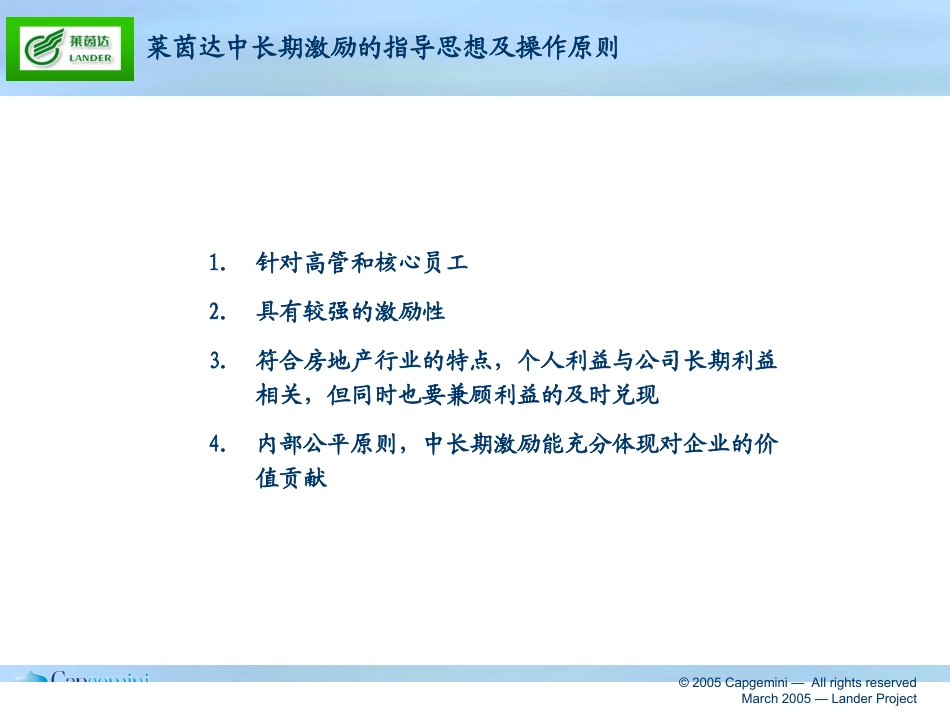 莱茵达
LANDER

莱茵达中长期激励的指导思想及操作原则

1. 针对高管和核心员工

2. 具有较强的激励性

3. 符合房地产行业的特点，个人利益与公司长期利益相关，但同时也要兼顾利益的及时兑现

4. 内部公平原则，中长期激励能充分体现对企业的价值贡献

Capgemini

© 2005 Capgemini — All rights reserved
March 2005 — Lander Project